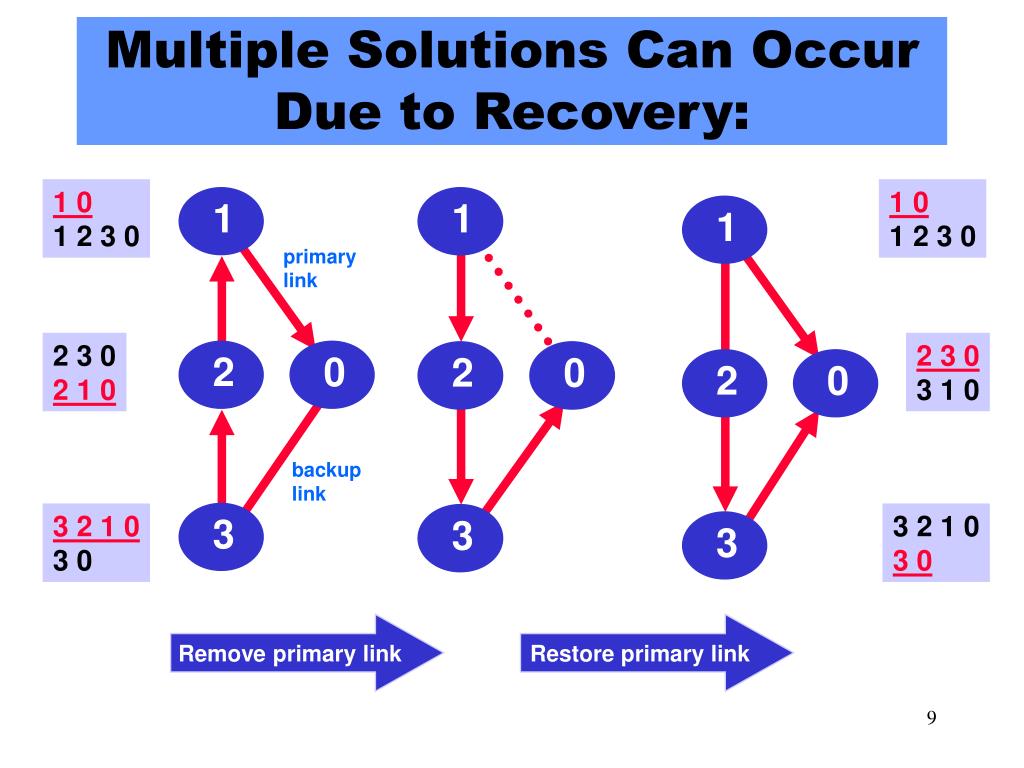 Multiple Solutions Can Occur Due to Recovery:

1 0
1 2 3 0

2 3 0
2 1 0

3 2 1 0
3 0

1

primary link

2

0

backup link

3

1

2

0

3

1

2

0

3

1 0
1 2 3 0

2 3 0
3 1 0

3 2 1 0
3 0

Remove primary link

Restore primary link

9